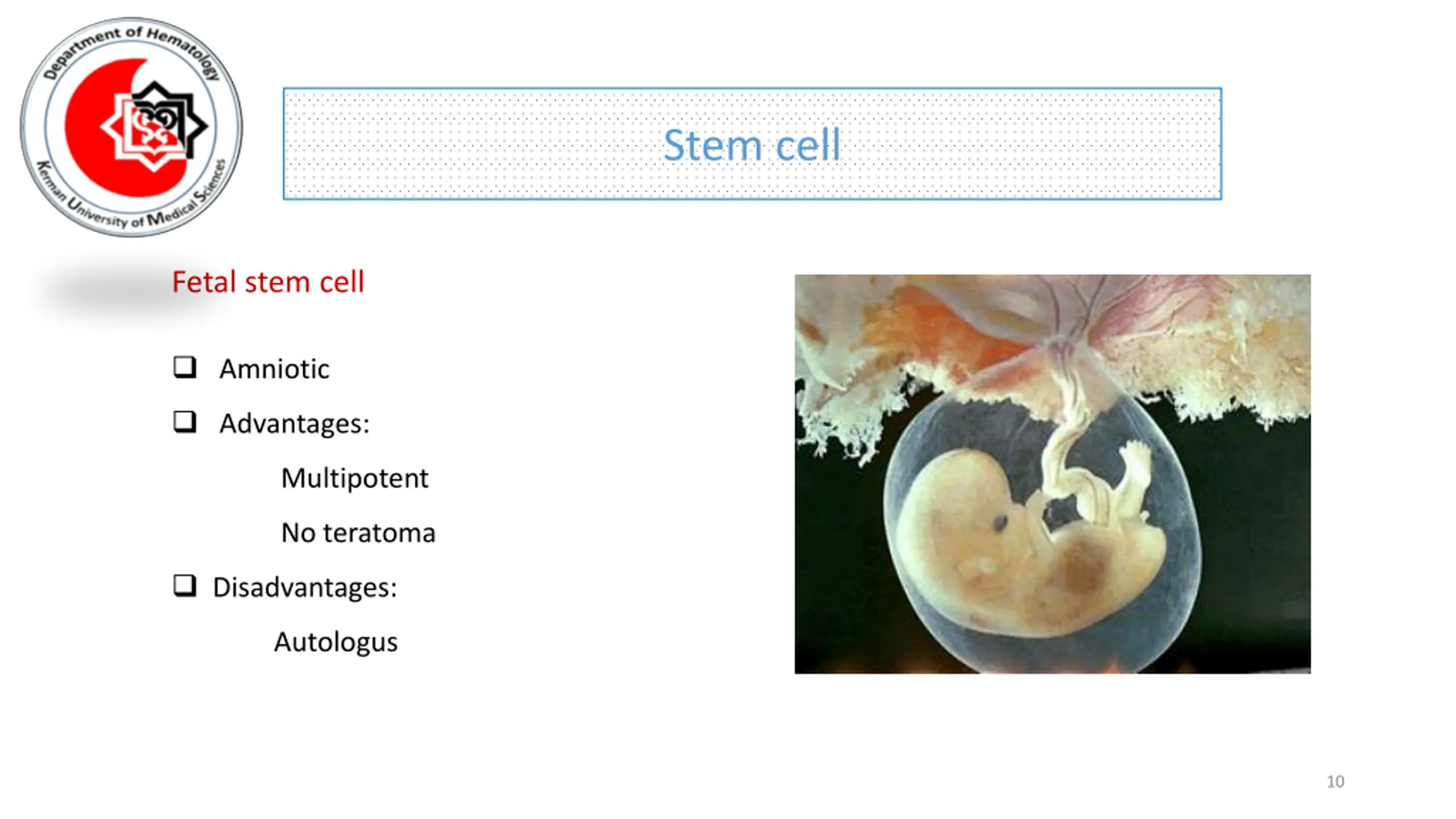 Department of Hematology
Kerman University of Medical Sciences

Stem cell

Fetal stem cell

❑ Amniotic

❑ Advantages:

Multipotent

No teratoma

❑ Disadvantages:

Autologus

10